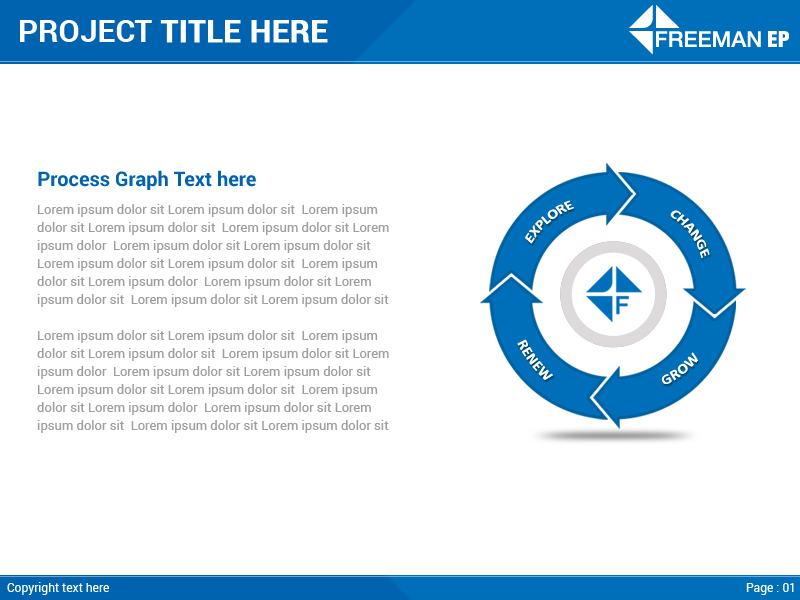 PROJECT TITLE HERE

FREEMAN EP

Process Graph Text here

Lorem ipsum dolor sit Lorem ipsum dolor sit Lorem ipsum dolor sit Lorem ipsum dolor sit Lorem ipsum dolor sit Lorem ipsum dolor Lorem ipsum dolor sit Lorem ipsum dolor sit Lorem ipsum dolor sit Lorem ipsum dolor sit Lorem ipsum dolor sit Lorem ipsum dolor Lorem ipsum dolor sit Lorem ipsum dolor sit Lorem ipsum dolor sit Lorem ipsum dolor sit

Lorem ipsum dolor sit Lorem ipsum dolor sit Lorem ipsum dolor sit Lorem ipsum dolor sit Lorem ipsum dolor sit Lorem ipsum dolor Lorem ipsum dolor sit Lorem ipsum dolor sit Lorem ipsum dolor sit Lorem ipsum dolor sit Lorem ipsum dolor sit Lorem ipsum dolor Lorem ipsum dolor sit Lorem ipsum dolor sit Lorem ipsum dolor sit Lorem ipsum dolor sit

EXPLORE
CHANGE
GROW
RENEW
F

Copyright text here
Page : 01